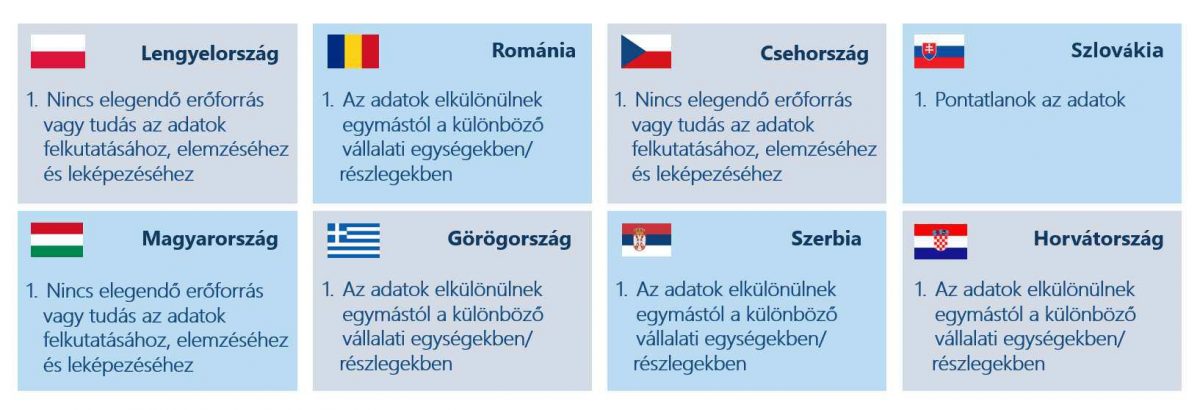 Lengyelország

1. Nincs elegendő erőforrás vagy tudás az adatok felkutatásához, elemzéséhez és leképezéséhez

Románia

1. Az adatok elkülönülnek egymástól a különböző vállalati egységekben/ részlegekben

Csehország

1. Nincs elegendő erőforrás vagy tudás az adatok felkutatásához, elemzéséhez és leképezéséhez

Szlovákia

1. Pontatlanok az adatok

Magyarország

1. Nincs elegendő erőforrás vagy tudás az adatok felkutatásához, elemzéséhez és leképezéséhez

Görögország

1. Az adatok elkülönülnek egymástól a különböző vállalati egységekben/ részlegekben

Szerbia

1. Az adatok elkülönülnek egymástól a különböző vállalati egységekben/ részlegekben

Horvátország

1. Az adatok elkülönülnek egymástól a különböző vállalati egységekben/ részlegekben